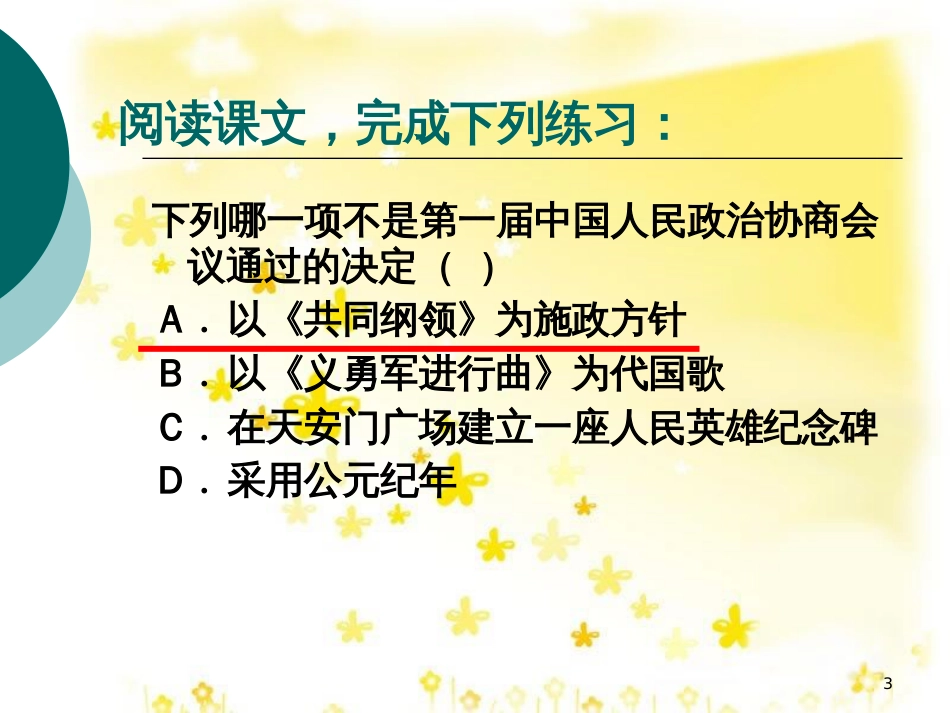 阅读课文，完成下列练习：

下列哪一项不是第一届中国人民政治协商会议通过的决定（ ）
A．以《共同纲领》为施政方针
B．以《义勇军进行曲》为代国歌
C．在天安门广场建立一座人民英雄纪念碑
D．采用公元纪年

3